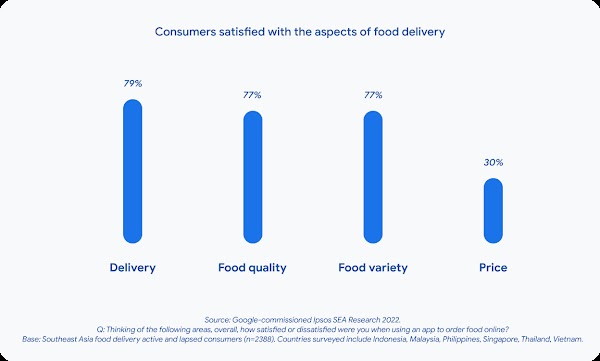 Consumers satisfied with the aspects of food delivery

79%

77%

77%

30%

Delivery

Food quality

Food variety

Price

Source: Google-commissioned Ipsos SEA Research 2022.
Q: Thinking of the following areas, overall, how satisfied or dissatisfied were you when using an app to order food online?
Base: Southeast Asia food delivery active and lapsed consumers (n=2388). Countries surveyed include Indonesia, Malaysia, Philippines, Singapore, Thailand, Vietnam.